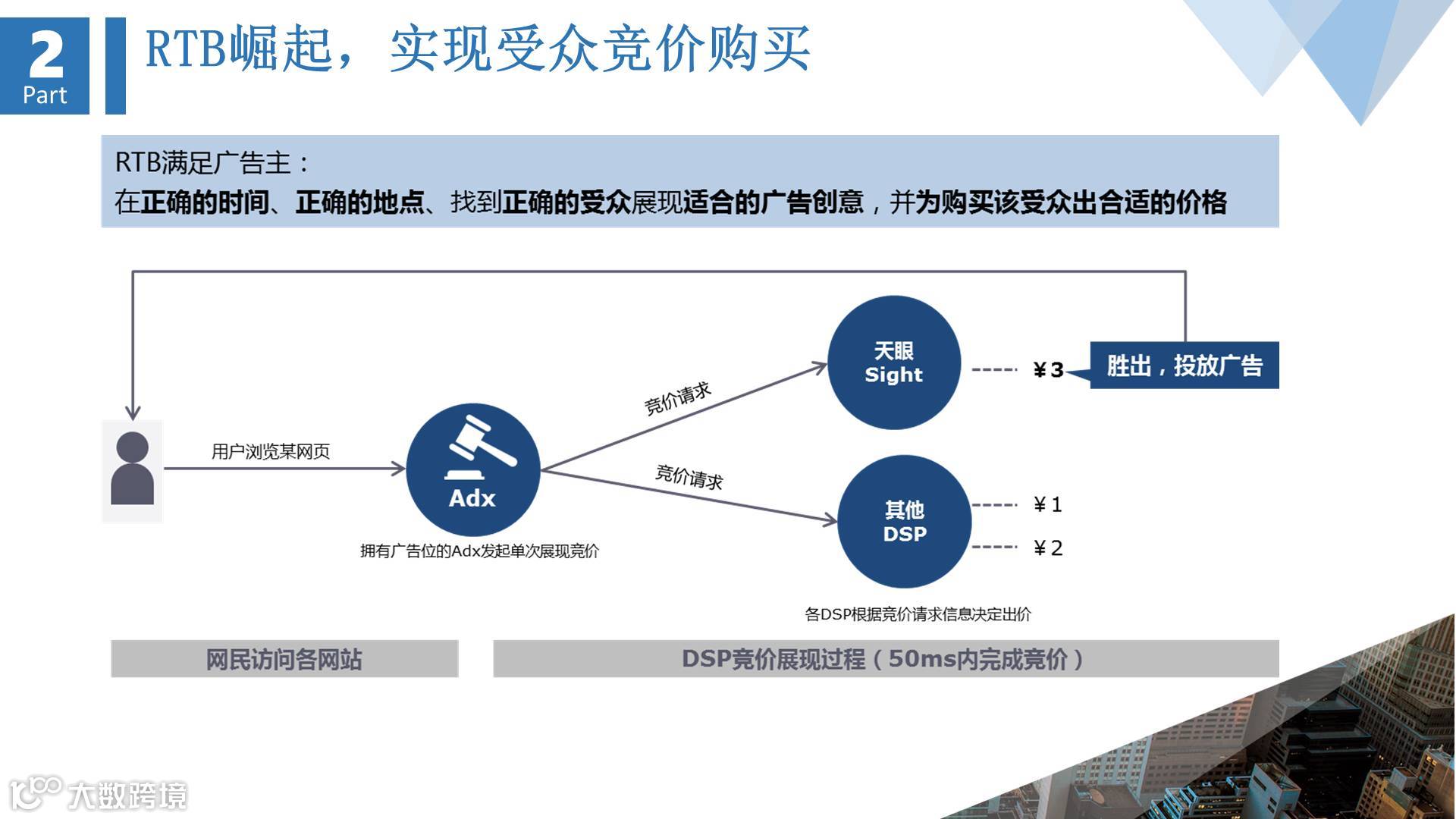 2
Part

RTB崛起，实现受众竞价购买

RTB满足广告主：
在正确的时间、正确的地点、找到正确的受众展现适合的广告创意，并为购买该受众出合适的价格

用户浏览某网页

Adx

拥有广告位的Adx发起单次展现竞价

竞价请求

竞价请求

天眼
Sight

¥3

胜出，投放广告

其他
DSP

¥1

¥2

各DSP根据竞价请求信息决定出价

网民访问各网站

DSP竞价展现过程（50ms内完成竞价）

大数跨境